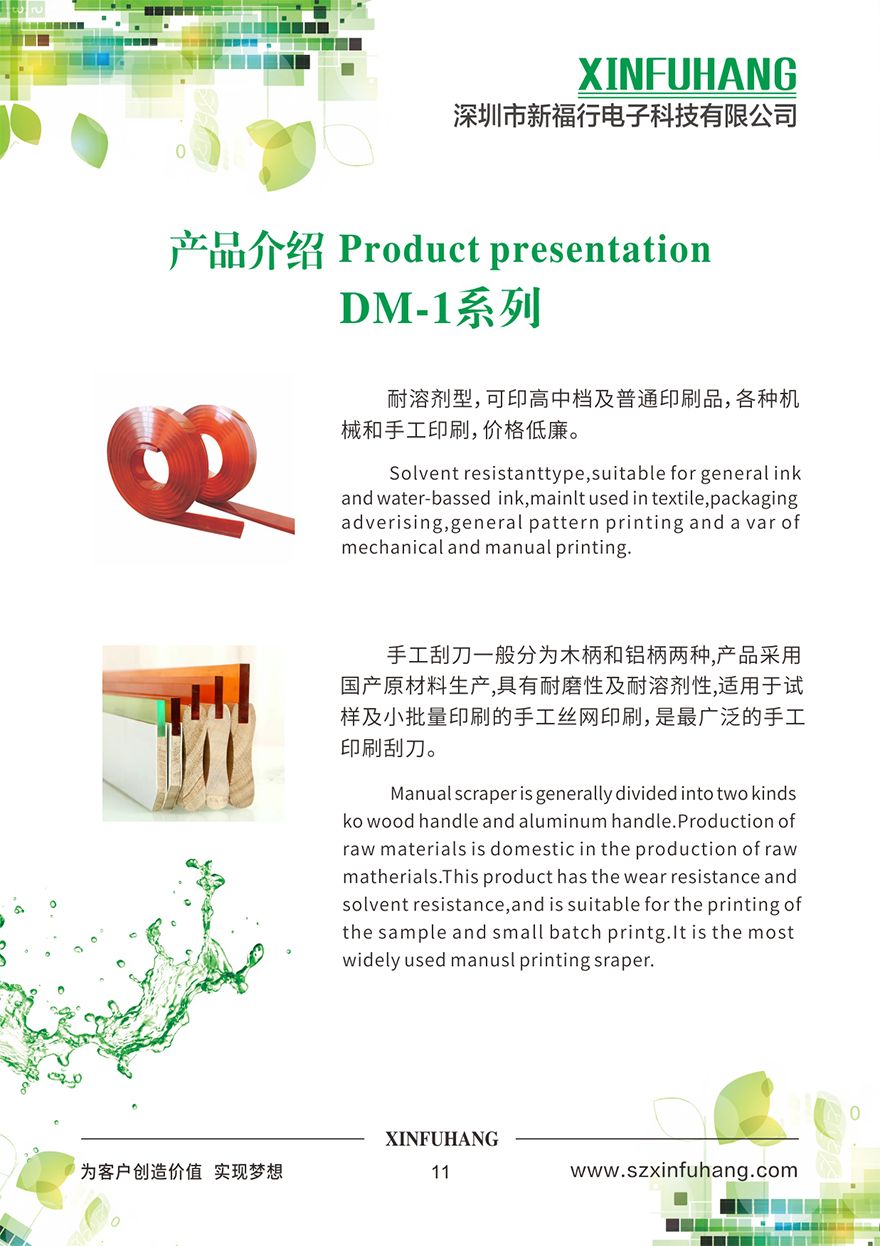 XINFUHANG
深圳市新福行电子科技有限公司

产品介绍 Product presentation
DM-1系列

耐溶剂型，可印高中档及普通印刷品，各种机械和手工印刷，价格低廉。

Solvent resistanttype,suitable for general ink and water-bassed ink,mainlt used in textile,packaging adverising,general pattern printing and a var of mechanical and manual printing.

手工刮刀一般分为木柄和铝柄两种,产品采用国产原材料生产,具有耐磨性及耐溶剂性,适用于试样及小批量印刷的手工丝网印刷，是最广泛的手工印刷刮刀。

Manual scraper is generally divided into two kinds ko wood handle and aluminum handle.Production of raw materials is domestic in the production of raw matherials.This product has the wear resistance and solvent resistance,and is suitable for the printing of the sample and small batch printg.It is the most widely used manusl printing sraper.

XINFUHANG
为客户创造价值 实现梦想
11
www.szxinfuhang.com